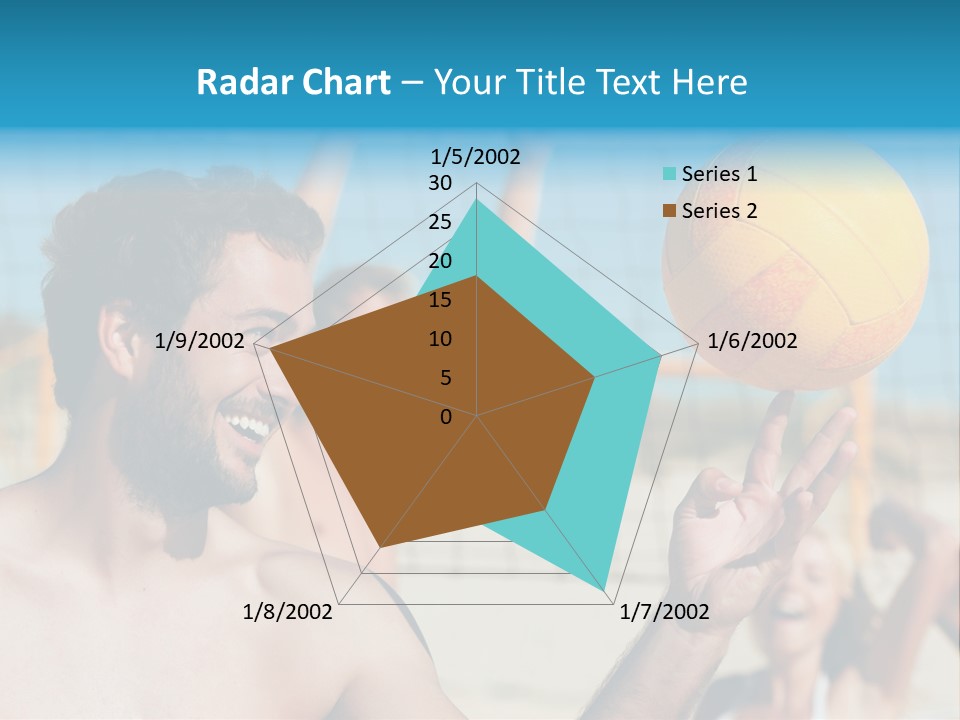 Radar Chart – Your Title Text Here

1/5/2002
30
25
20
15
10
5
0
1/6/2002
1/7/2002
1/8/2002
1/9/2002

Series 1
Series 2